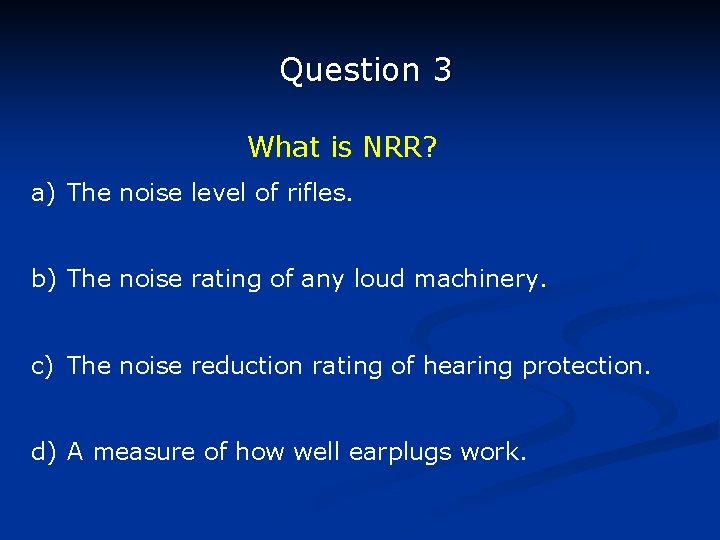 Question 3

What is NRR?

a) The noise level of rifles.

b) The noise rating of any loud machinery.

c) The noise reduction rating of hearing protection.

d) A measure of how well earplugs work.